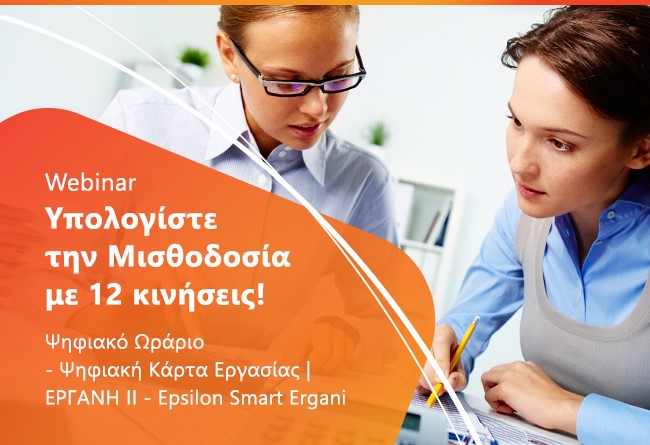 Webinar
Υπολογίστε την Μισθοδοσία με 12 κινήσεις!

Ψηφιακό Ωράριο - Ψηφιακή Κάρτα Εργασίας | ΕΡΓΑΝΗ ΙΙ - Epsilon Smart Ergani